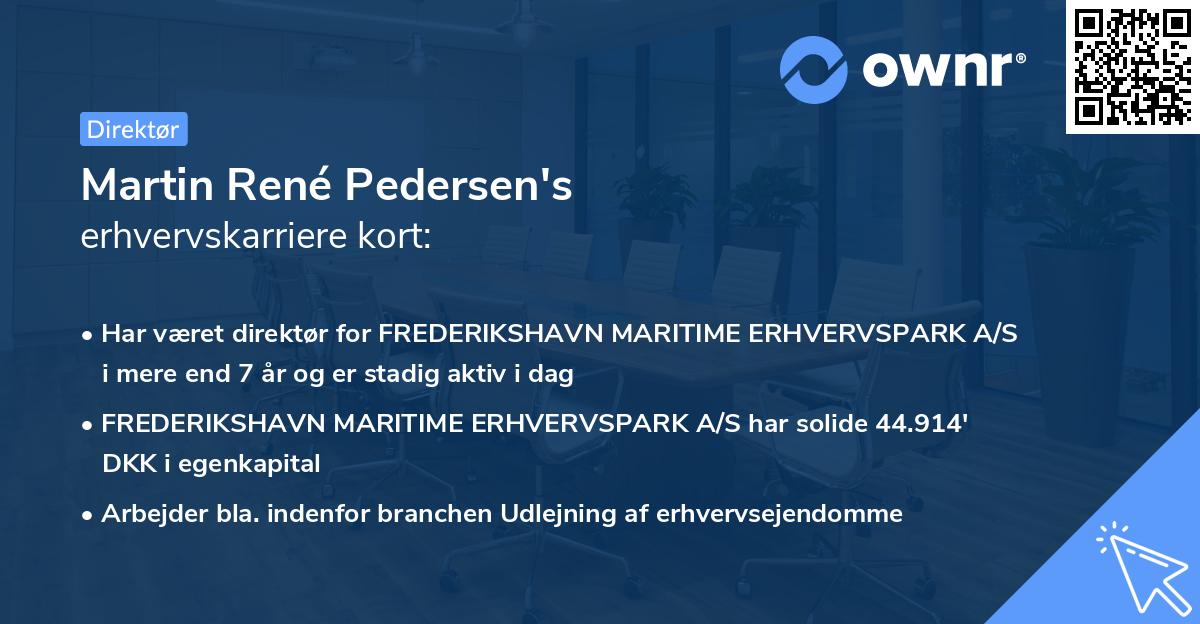 ownr®

Direktør

Martin René Pedersen's
erhvervskarriere kort:

• Har været direktør for FREDERIKSHAVN MARITIME ERHVERVSPARK A/S i mere end 7 år og er stadig aktiv i dag
• FREDERIKSHAVN MARITIME ERHVERVSPARK A/S har solide 44.914' DKK i egenkapital
• Arbejder bla. indenfor branchen Udlejning af erhvervsejendomme